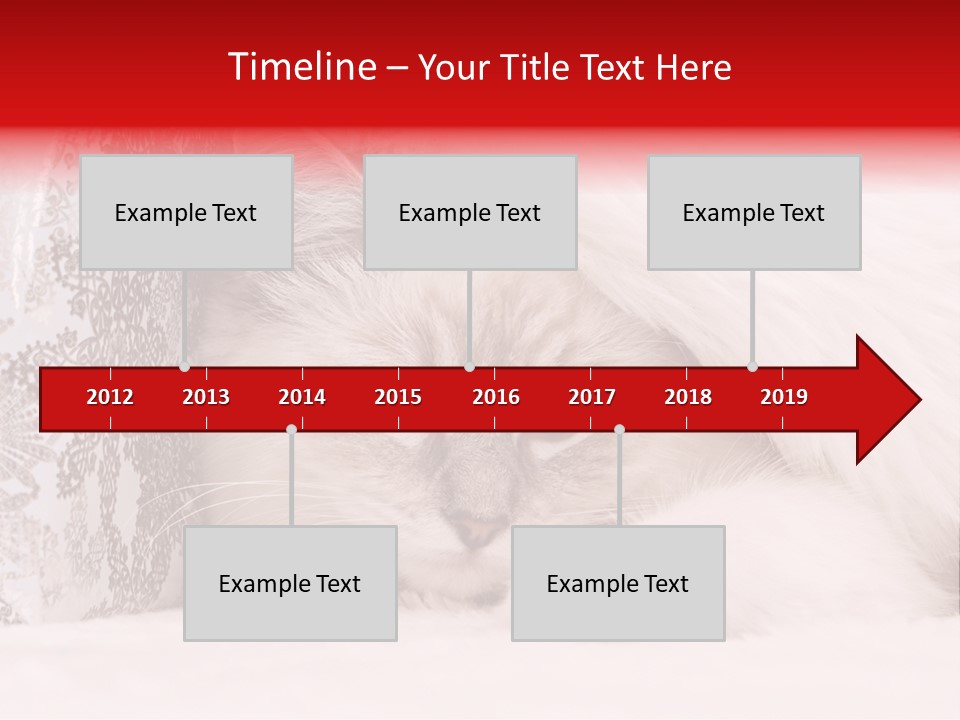 Timeline – Your Title Text Here

Example Text

Example Text

Example Text

2012 2013 2014 2015 2016 2017 2018 2019

Example Text

Example Text